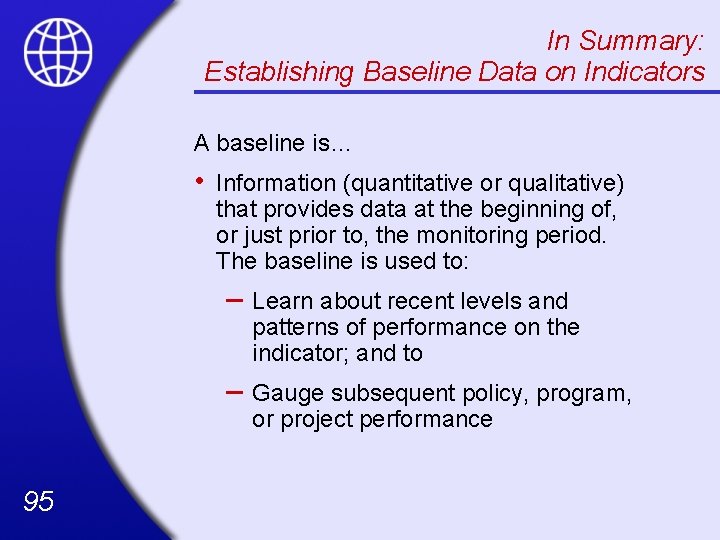 In Summary:
Establishing Baseline Data on Indicators

A baseline is…

• Information (quantitative or qualitative) that provides data at the beginning of, or just prior to, the monitoring period. The baseline is used to:

– Learn about recent levels and patterns of performance on the indicator; and to

– Gauge subsequent policy, program, or project performance

95